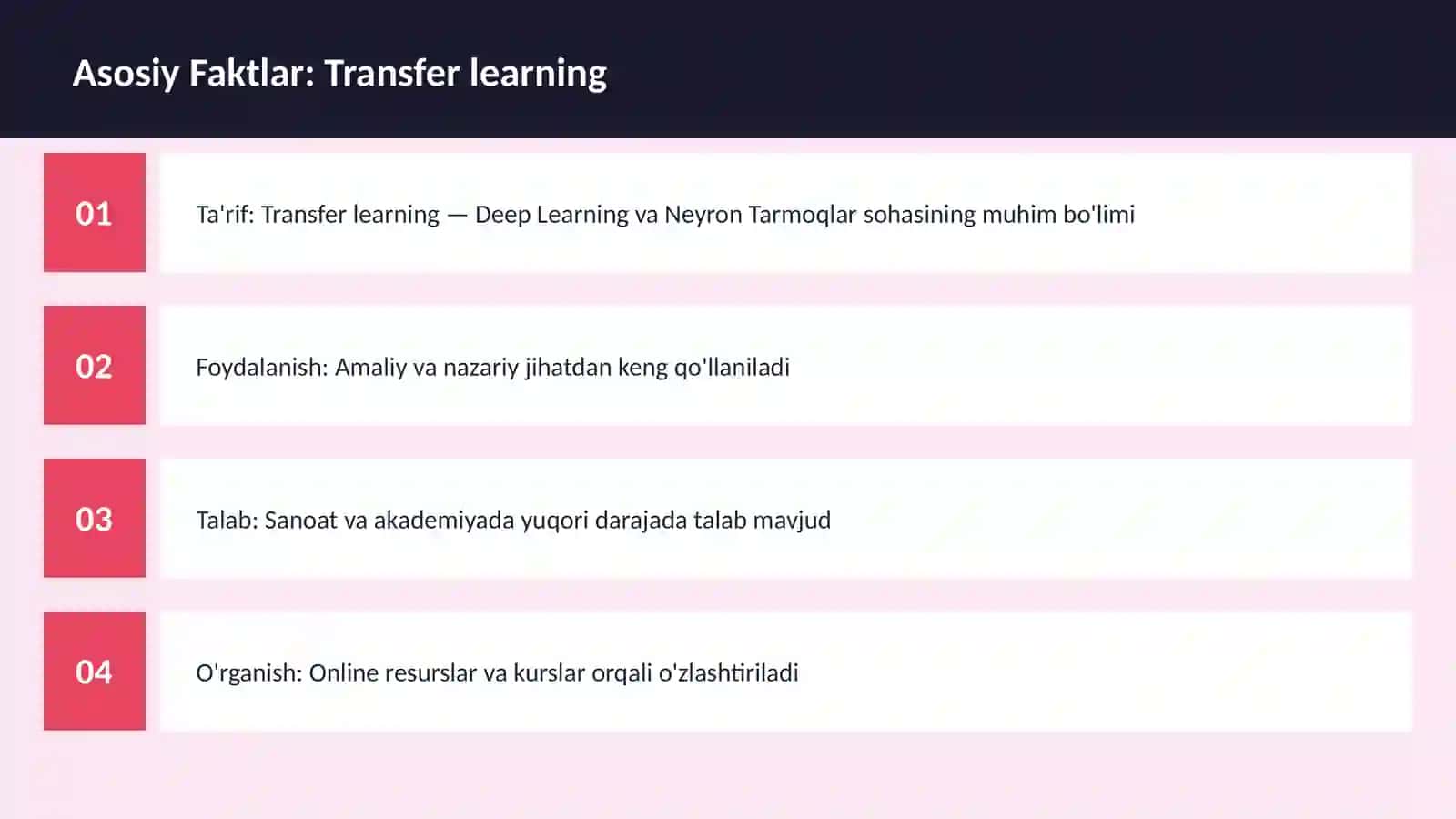 Asosiy Faktlar: Transfer learning

01

Ta'rif: Transfer learning — Deep Learning va Neyron Tarmoqlar sohasining muhim bo'limi

02

Foydalanish: Amaliy va nazariy jihatdan keng qo'llaniladi

03

Talab: Sanoat va akademiyada yuqori darajada talab mavjud

04

O'rganish: Online resurslar va kurslar orqali o'zlashtiriladi